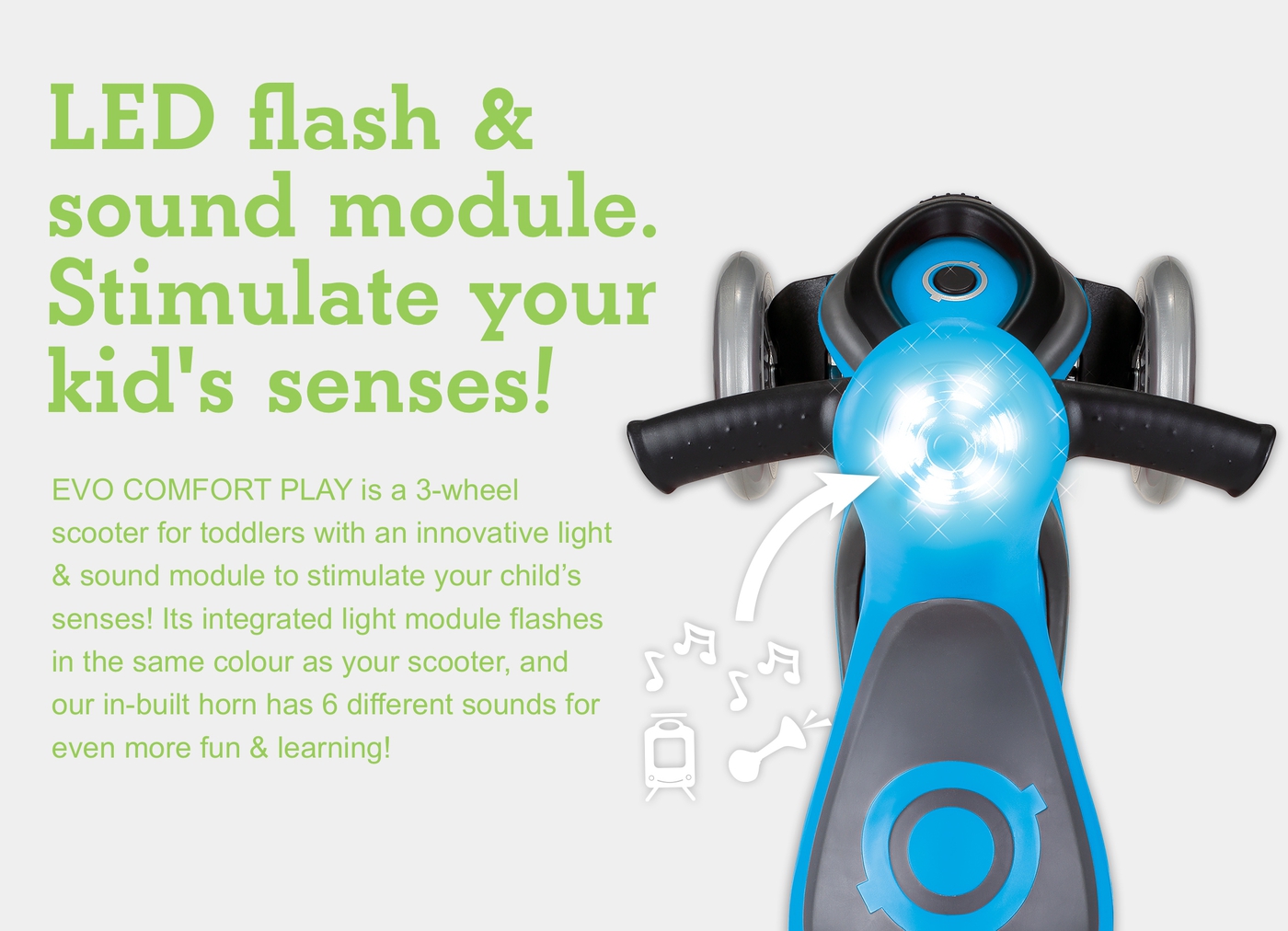 LED flash & sound module. Stimulate your kid's senses!

EVO COMFORT PLAY is a 3-wheel scooter for toddlers with an innovative light & sound module to stimulate your child's senses! Its integrated light module flashes in the same colour as your scooter, and our in-built horn has 6 different sounds for even more fun & learning!